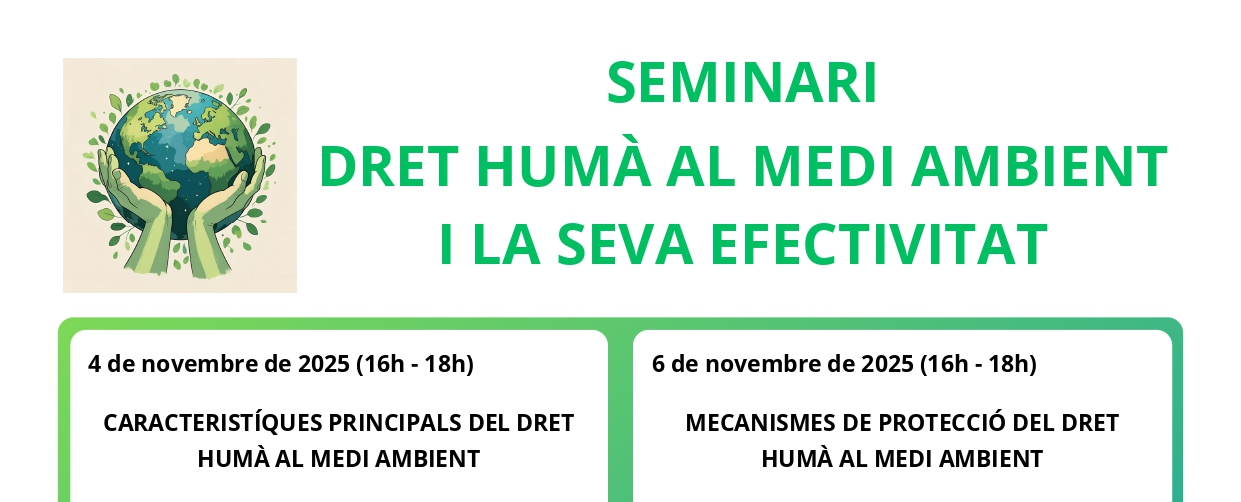 SEMINARI
DRET HUMÀ AL MEDI AMBIENT
I LA SEVA EFECTIVITAT

4 de novembre de 2025 (16h - 18h)

CARACTERISTÍQUES PRINCIPALS DEL DRET HUMÀ AL MEDI AMBIENT

6 de novembre de 2025 (16h - 18h)

MECANISMES DE PROTECCIÓ DEL DRET HUMÀ AL MEDI AMBIENT